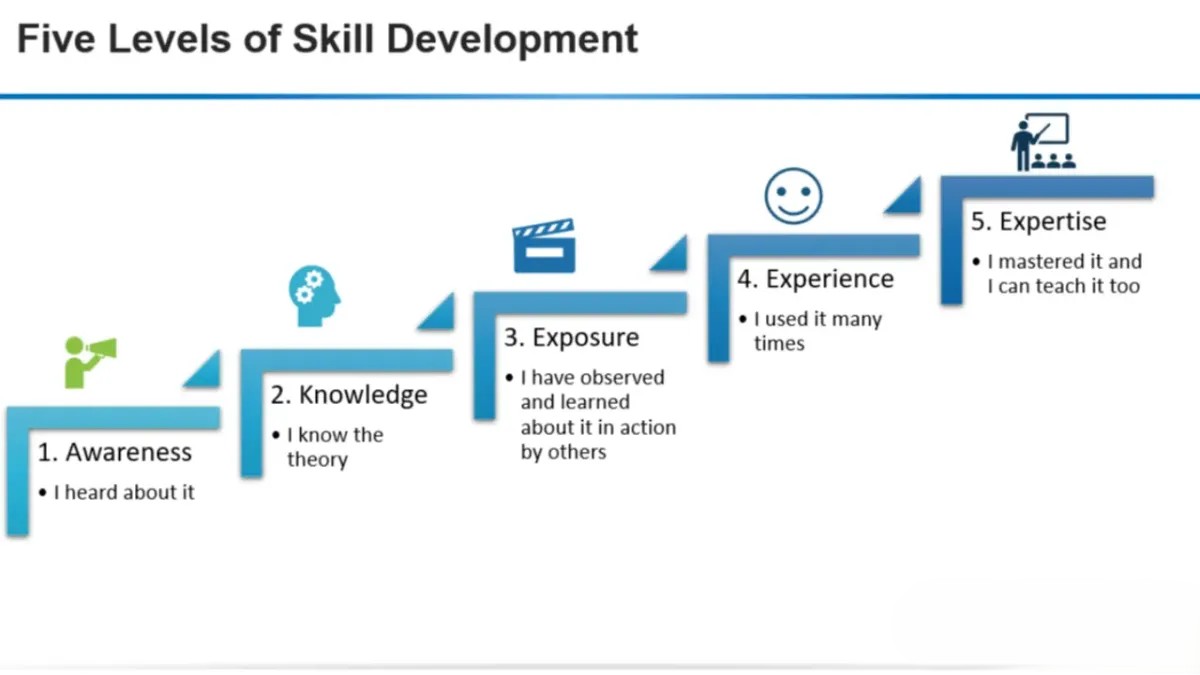 Five Levels of Skill Development

1. Awareness
• I heard about it

2. Knowledge
• I know the theory

3. Exposure
• I have observed and learned about it in action by others

4. Experience
• I used it many times

5. Expertise
• I mastered it and I can teach it too